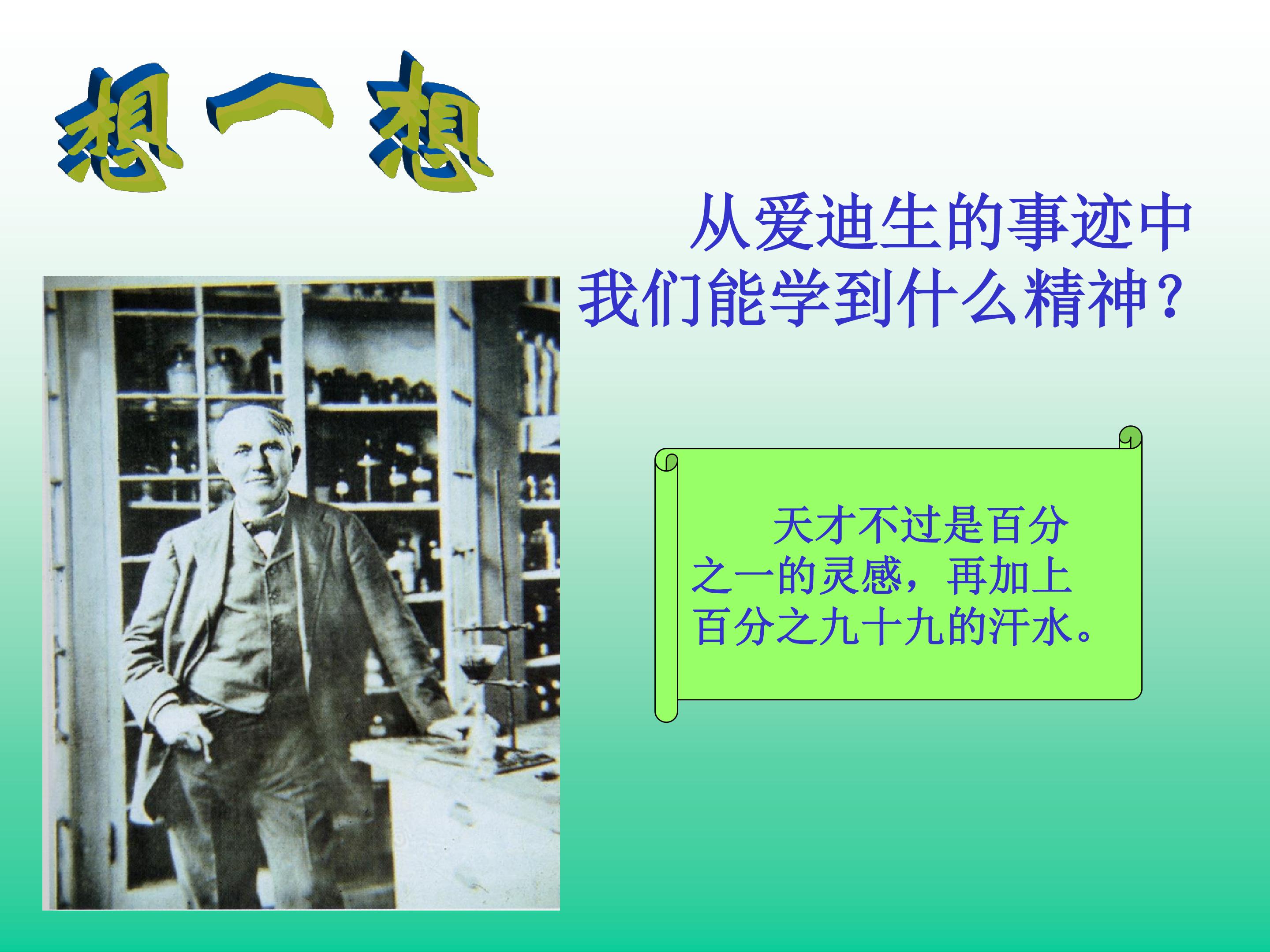 想一想

从爱迪生的事迹中我们能学到什么精神？

天才不过是百分之一的灵感，再加上百分之九十九的汗水。